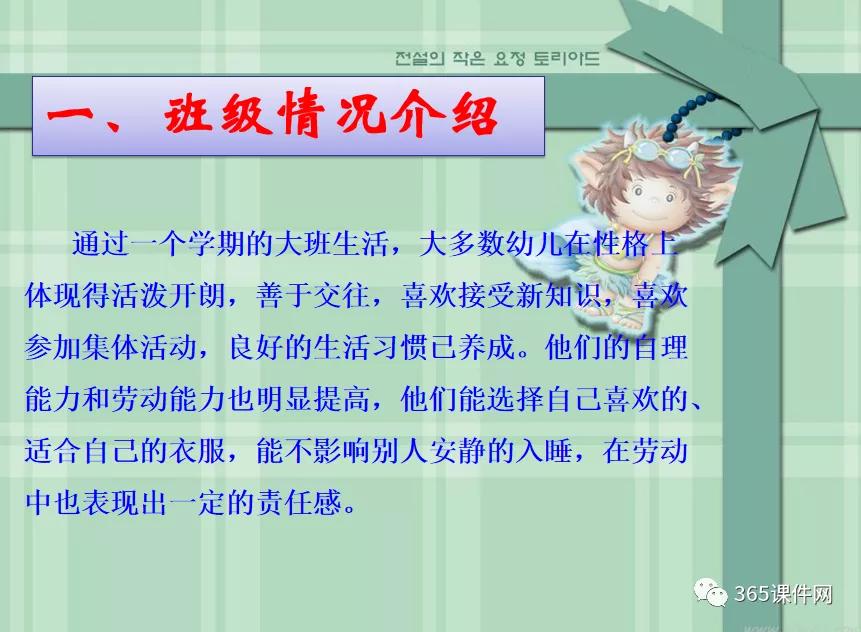 전설의 작은 요정 토리아드

一、班级情况介绍

通过一个学期的大班生活，大多数幼儿在性格上体现得活泼开朗，善于交往，喜欢接受新知识，喜欢参加集体活动，良好的生活习惯已养成。他们的自理能力和劳动能力也明显提高，他们能选择自己喜欢的、适合自己的衣服，能不影响别人安静的入睡，在劳动中也表现出一定的责任感。

365课件网